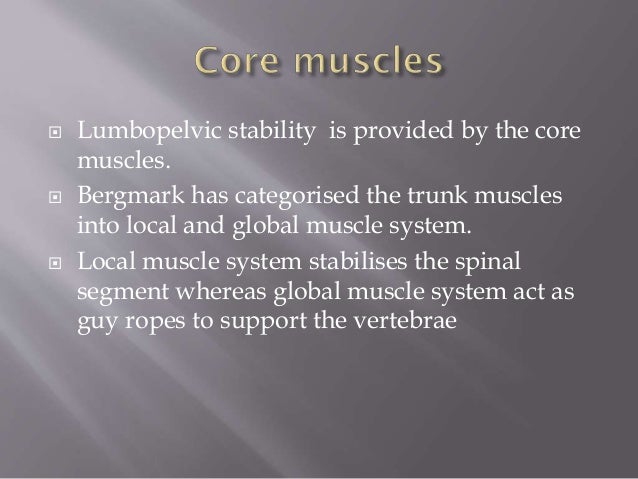 Core muscles

Lumbopelvic stability is provided by the core muscles.

Bergmark has categorised the trunk muscles into local and global muscle system.

Local muscle system stabilises the spinal segment whereas global muscle system act as guy ropes to support the vertebrae